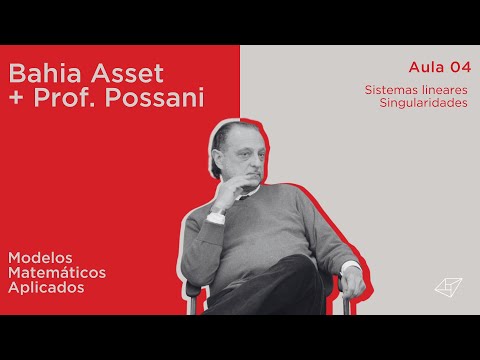 Bahia Asset
+ Prof. Possani

Aula 04

Sistemas lineares
Singularidades

Modelos
Matemáticos
Aplicados